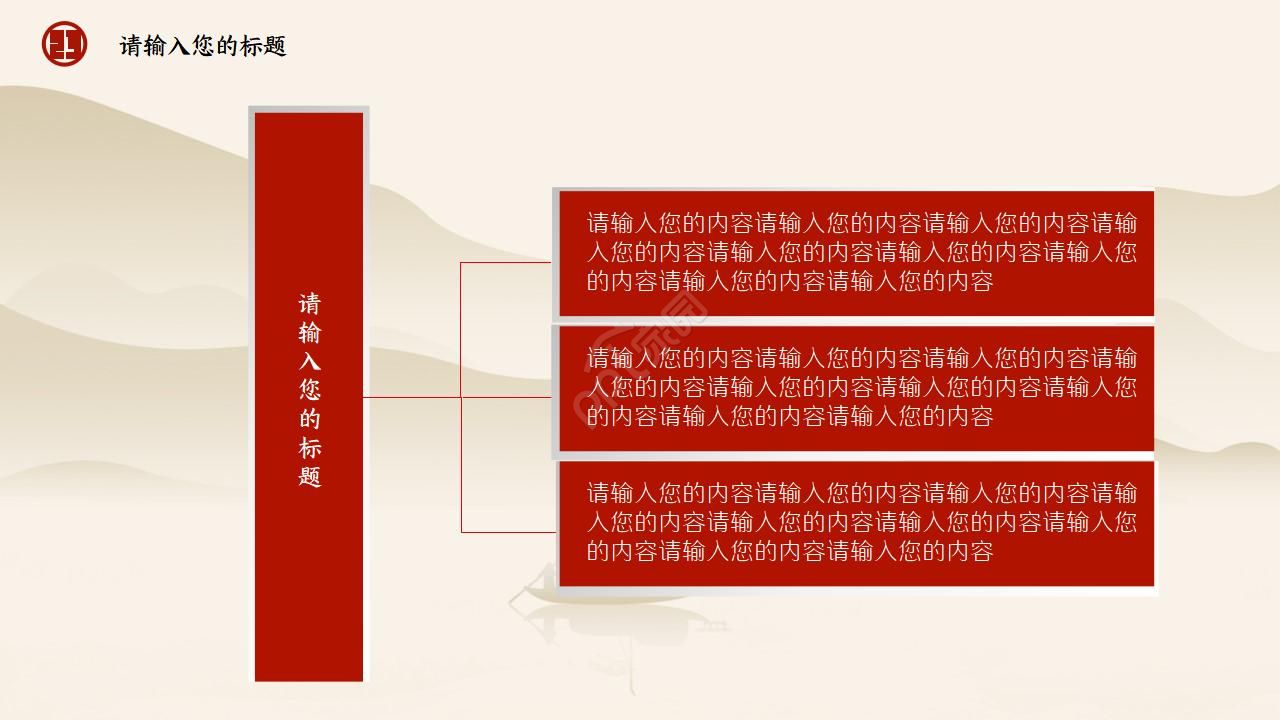 请输入您的标题

请输入您的标题

请输入您的内容请输入您的内容请输入您的内容请输入您的内容请输入您的内容请输入您的内容请输入您的内容请输入您的内容请输入您的内容

请输入您的内容请输入您的内容请输入您的内容请输入您的内容请输入您的内容请输入您的内容请输入您的内容请输入您的内容请输入您的内容

请输入您的内容请输入您的内容请输入您的内容请输入您的内容请输入您的内容请输入您的内容请输入您的内容请输入您的内容请输入您的内容